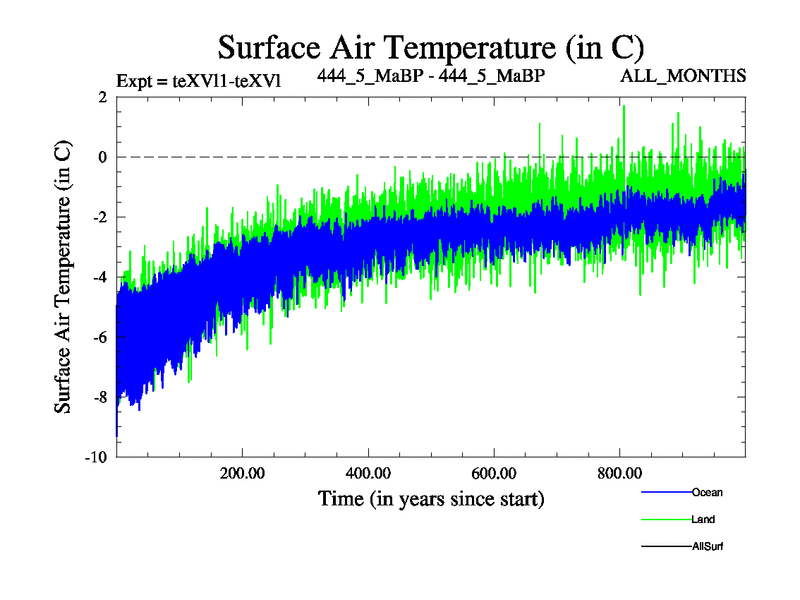 Surface Air Temperature (in C)

Expt = teXVl1-teXVl

444_5_MaBP - 444_5_MaBP

ALL_MONTHS

Surface Air Temperature (in C)

2
0
-2
-4
-6
-8
-10

200.00
400.00
600.00
800.00

Time (in years since start)

Ocean
Land
AllSurf